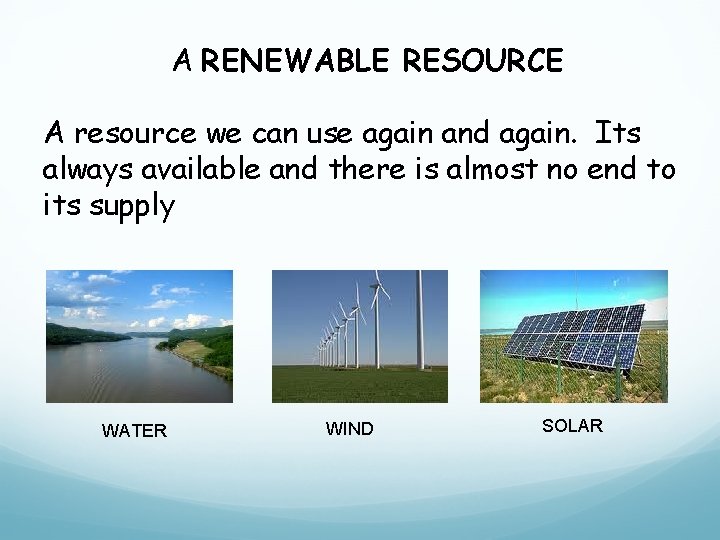 A RENEWABLE RESOURCE

A resource we can use again and again. Its always available and there is almost no end to its supply

WATER

WIND

SOLAR